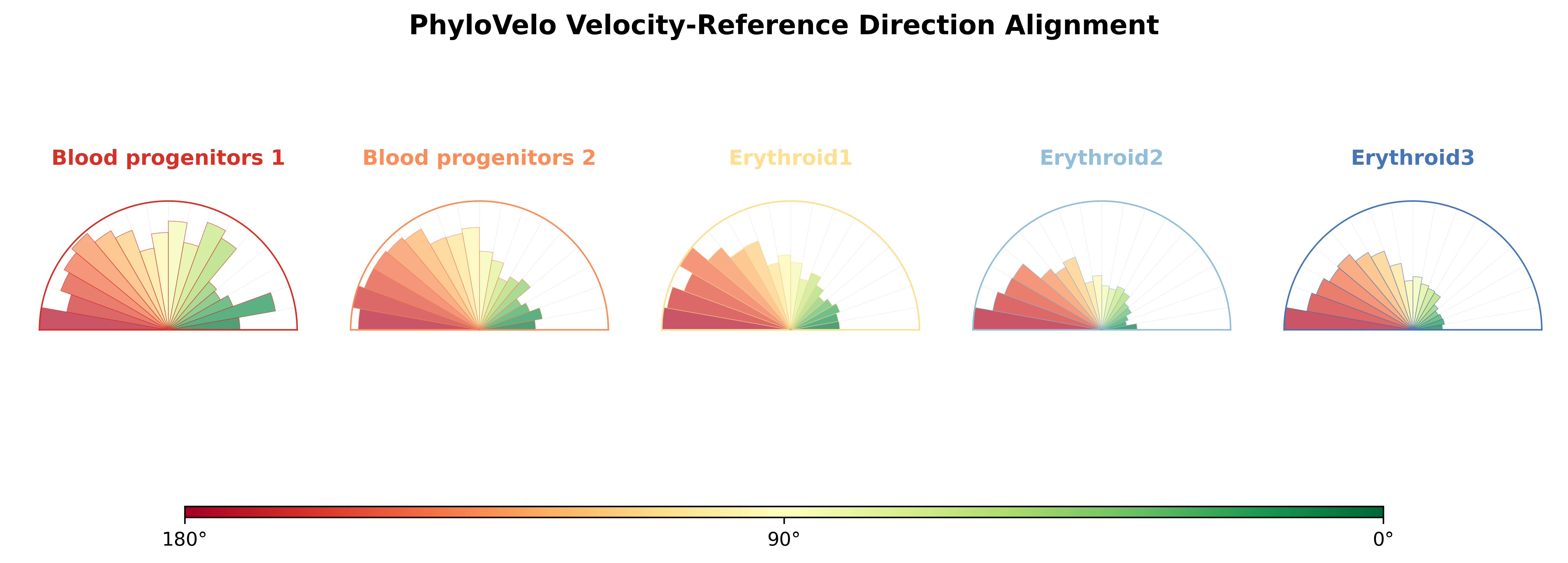 PhyloVelo Velocity-Reference Direction Alignment

Blood progenitors 1

Blood progenitors 2

Erythroid1

Erythroid2

Erythroid3

180°

90°

0°